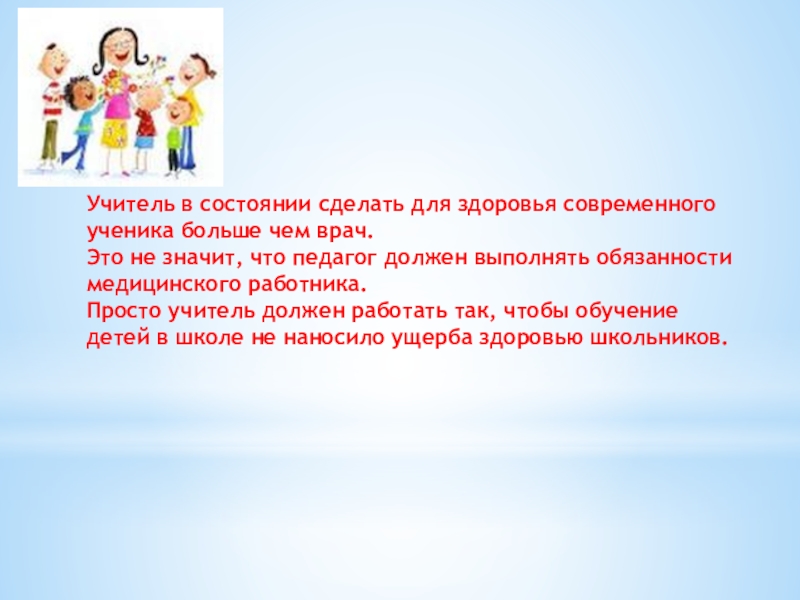 Учитель в состоянии сделать для здоровья современного ученика больше чем врач.
Это не значит, что педагог должен выполнять обязанности медицинского работника.
Просто учитель должен работать так, чтобы обучение детей в школе не наносило ущерба здоровью школьников.